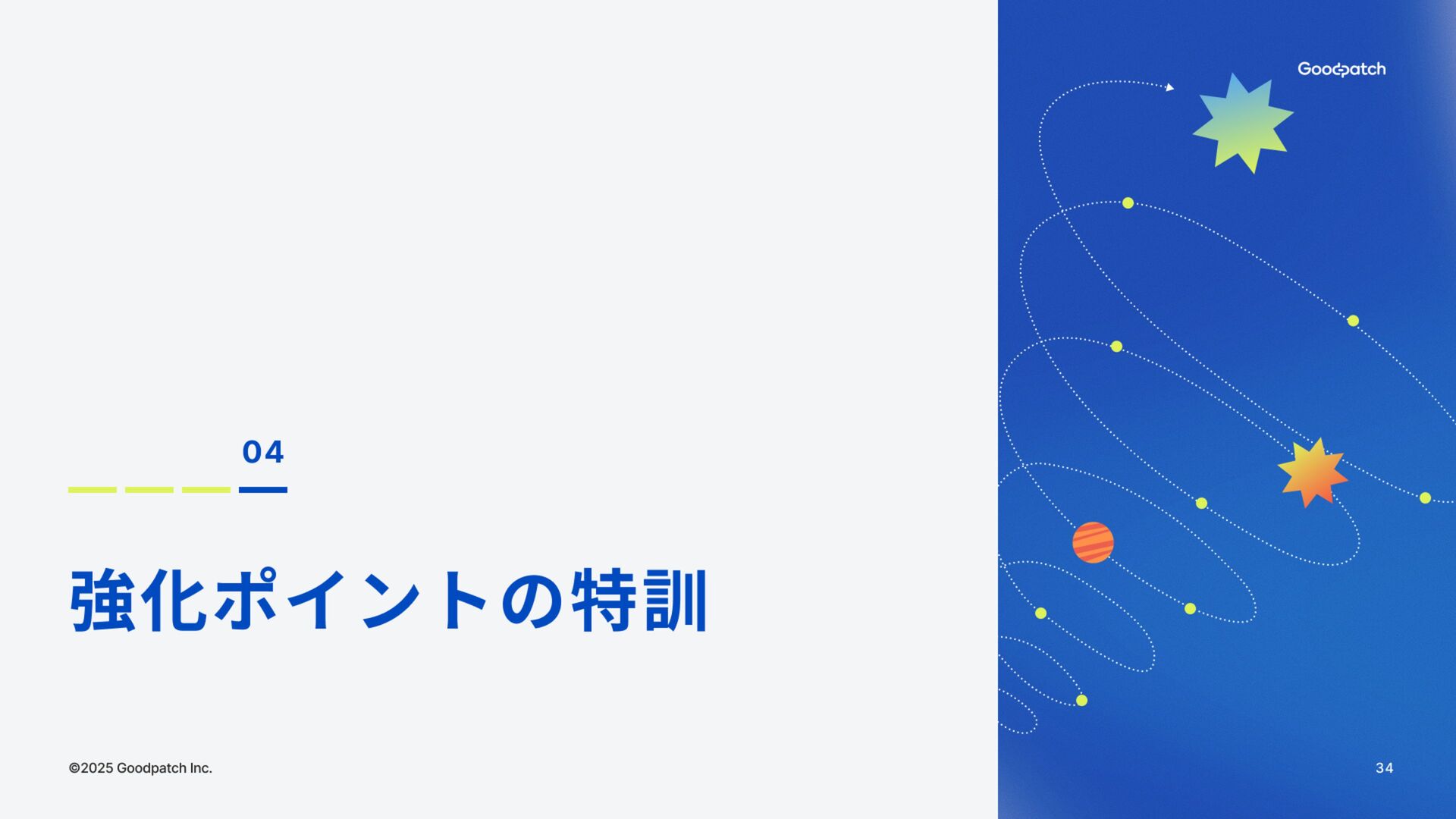 Goodpatch

04

強化ポイントの特訓

©2025 Goodpatch Inc.

34